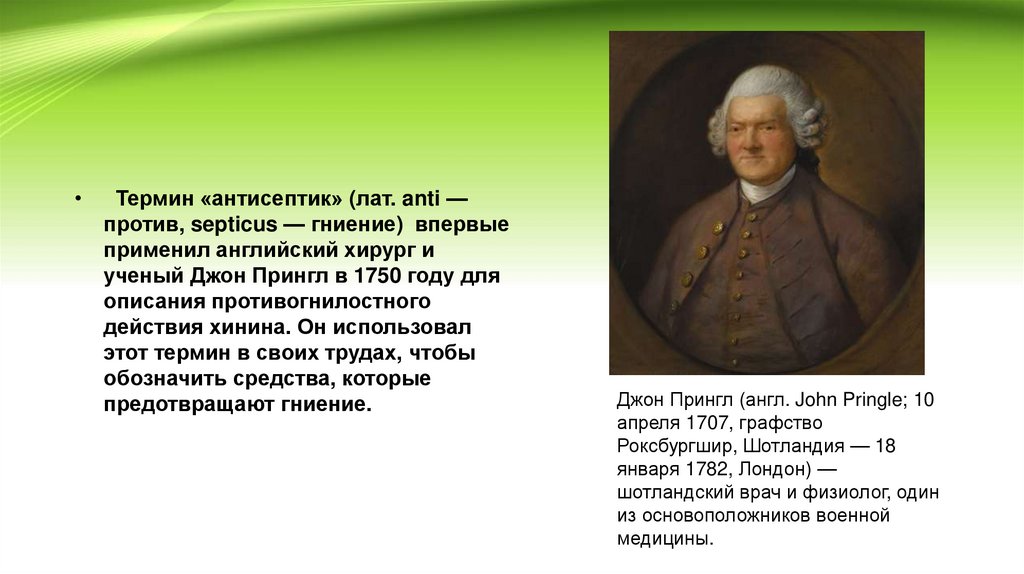 • Термин «антисептик» (лат. anti — против, septicus — гниение) впервые применил английский хирург и ученый Джон Прингл в 1750 году для описания противогнилостного действия хинина. Он использовал этот термин в своих трудах, чтобы обозначить средства, которые предотвращают гниение.

Джон Прингл (англ. John Pringle; 10 апреля 1707, графство Роксбургшир, Шотландия — 18 января 1782, Лондон) — шотландский врач и физиолог, один из основоположников военной медицины.